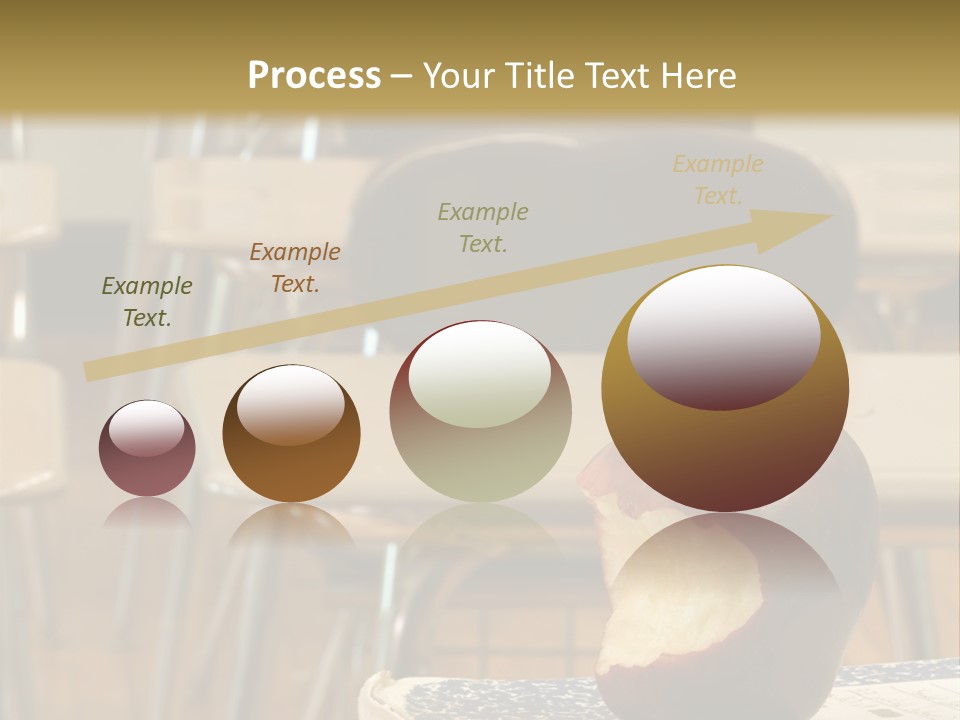 Process – Your Title Text Here

Example Text.

Example Text.

Example Text.

Example Text.